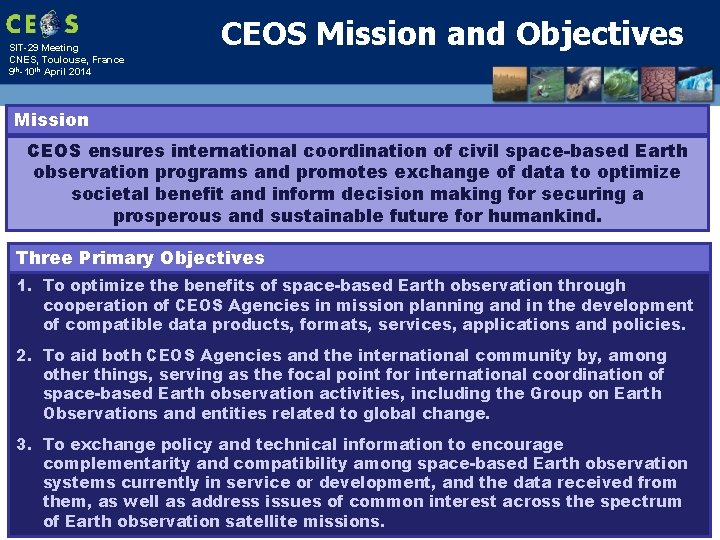 CEOS

SIT-29 Meeting
CNES, Toulouse, France
9th-10th April 2014

CEOS Mission and Objectives

Mission

CEOS ensures international coordination of civil space-based Earth observation programs and promotes exchange of data to optimize societal benefit and inform decision making for securing a prosperous and sustainable future for humankind.

Three Primary Objectives

1. To optimize the benefits of space-based Earth observation through cooperation of CEOS Agencies in mission planning and in the development of compatible data products, formats, services, applications and policies.

2. To aid both CEOS Agencies and the international community by, among other things, serving as the focal point for international coordination of space-based Earth observation activities, including the Group on Earth Observations and entities related to global change.

3. To exchange policy and technical information to encourage complementarity and compatibility among space-based Earth observation systems currently in service or development, and the data received from them, as well as address issues of common interest across the spectrum of Earth observation satellite missions.